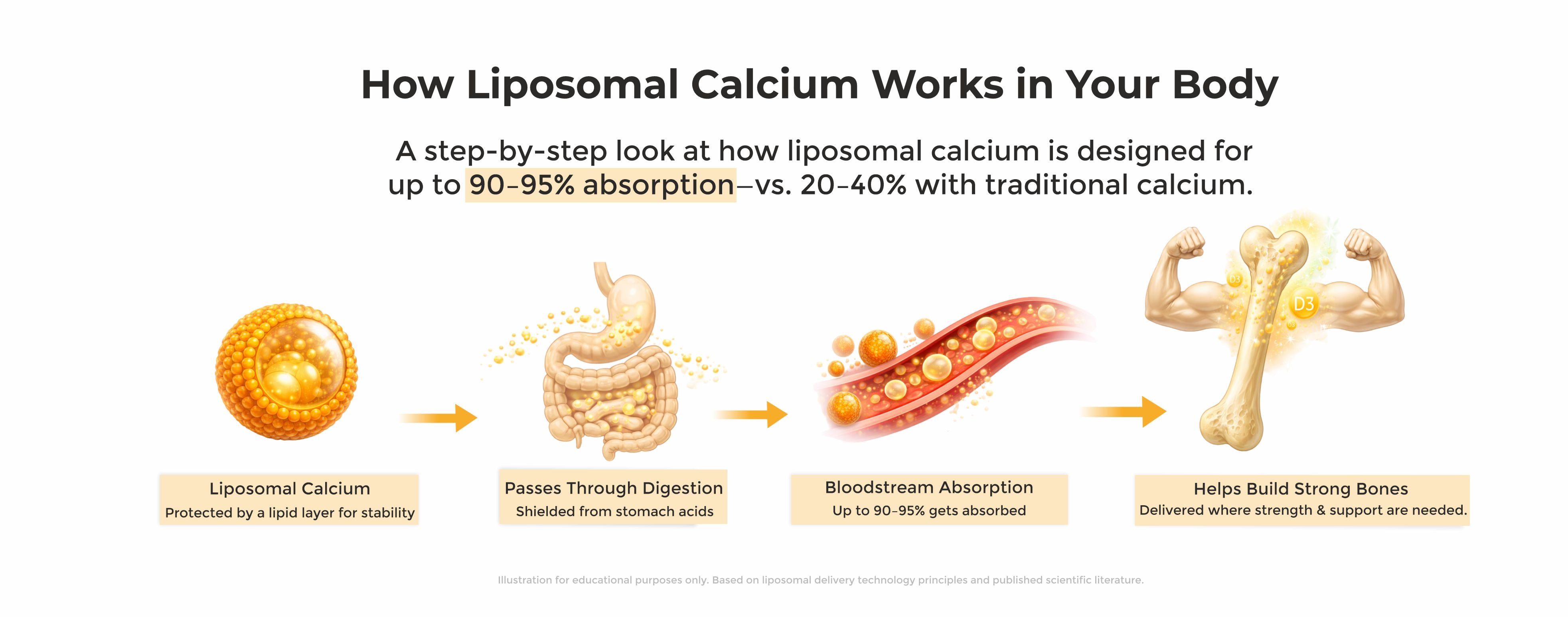 How Liposomal Calcium Works in Your Body

A step-by-step look at how liposomal calcium is designed for up to 90–95% absorption—vs. 20–40% with traditional calcium.

D3

D3

Liposomal Calcium
Protected by a lipid layer for stability

Passes Through Digestion
Shielded from stomach acids

Bloodstream Absorption
Up to 90–95% gets absorbed

Helps Build Strong Bones
Delivered where strength & support are needed.

Illustration for educational purposes only. Based on liposomal delivery technology principles and published scientific literature.